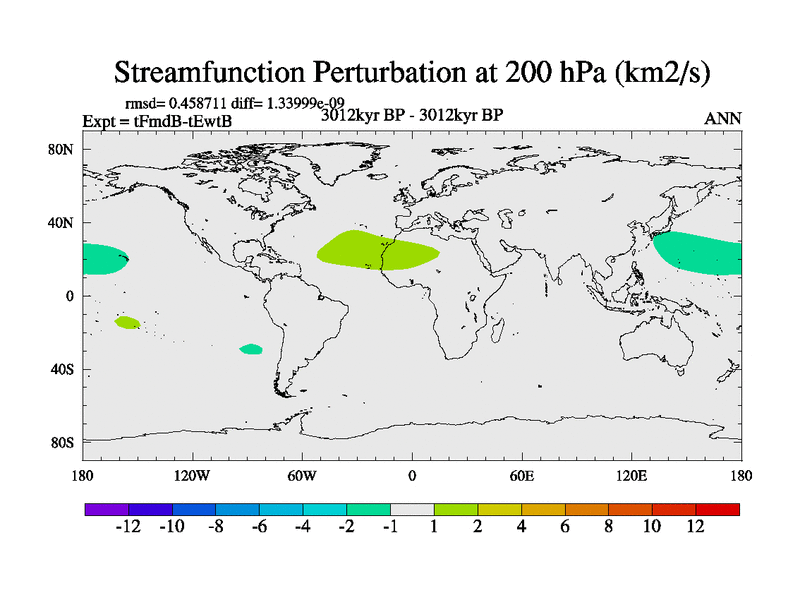 Streamfunction Perturbation at 200 hPa (km2/s)

rmsd= 0.458711 diff= 1.33999e-09
Expt = tFmdB-tEwtB
3012kyr BP - 3012kyr BP
ANN

80N
40N
0
40S
80S

180
120W
60W
0
60E
120E
180

-12 -10 -8 -6 -4 -2 -1 1 2 4 6 8 10 12